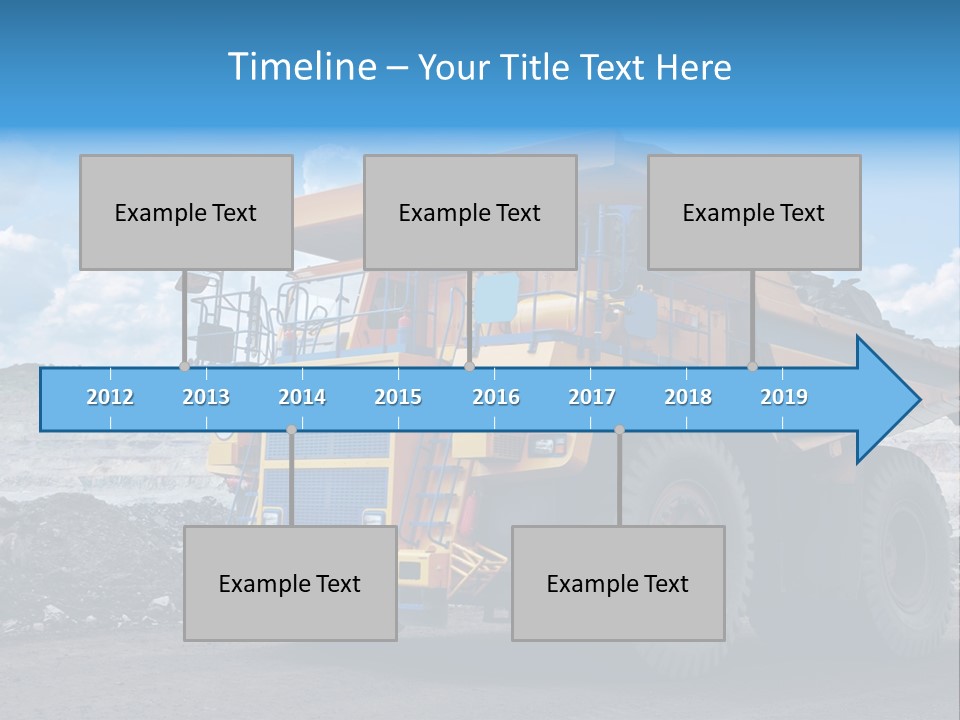 Timeline – Your Title Text Here

Example Text

Example Text

Example Text

2012 2013 2014 2015 2016 2017 2018 2019

Example Text

Example Text